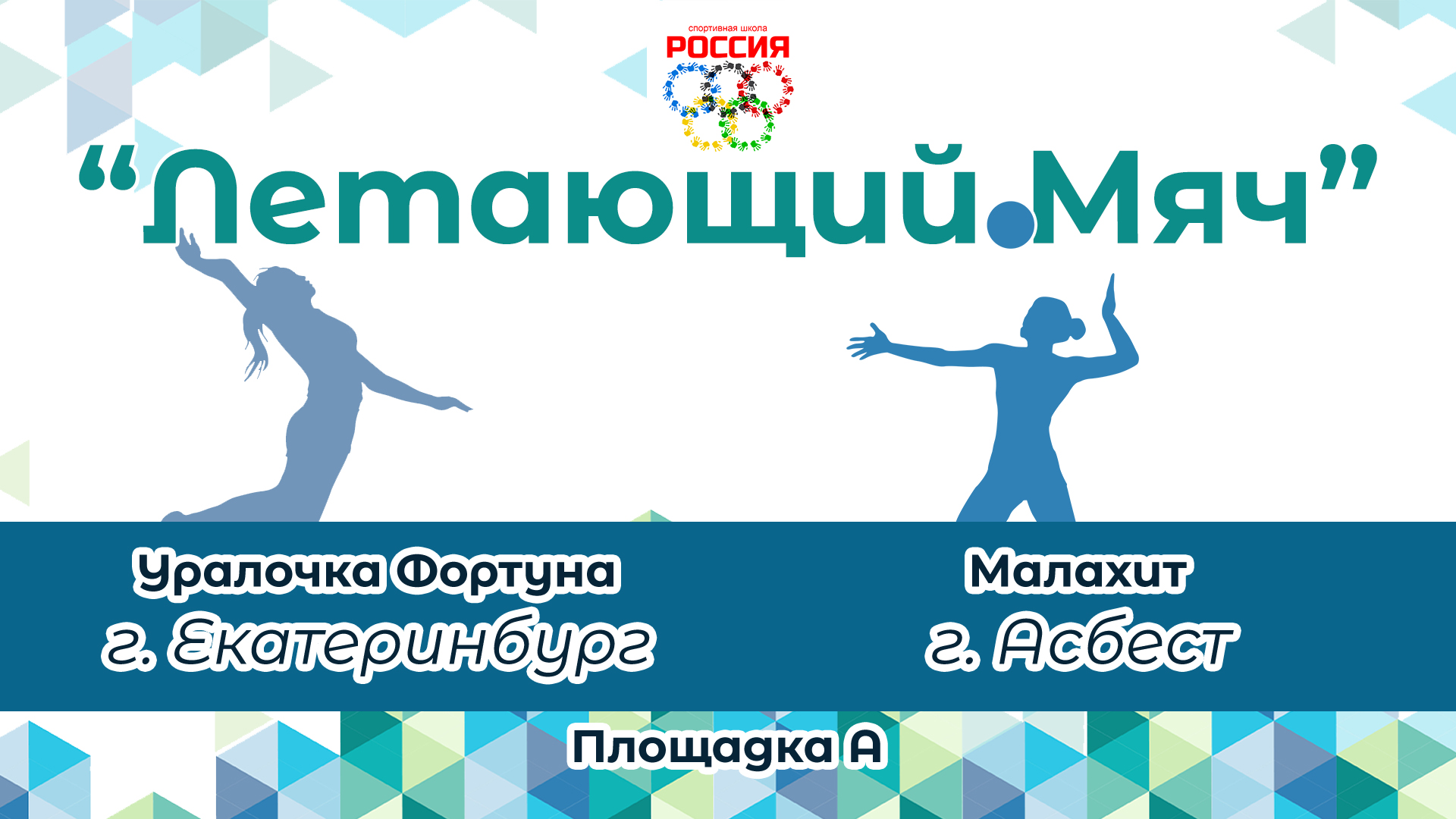 спортивная школа
РОССИЯ

“Летающий Мяч”

Уралочка Фортуна
г. Екатеринбург

Малахит
г. Асбест

Площадка А